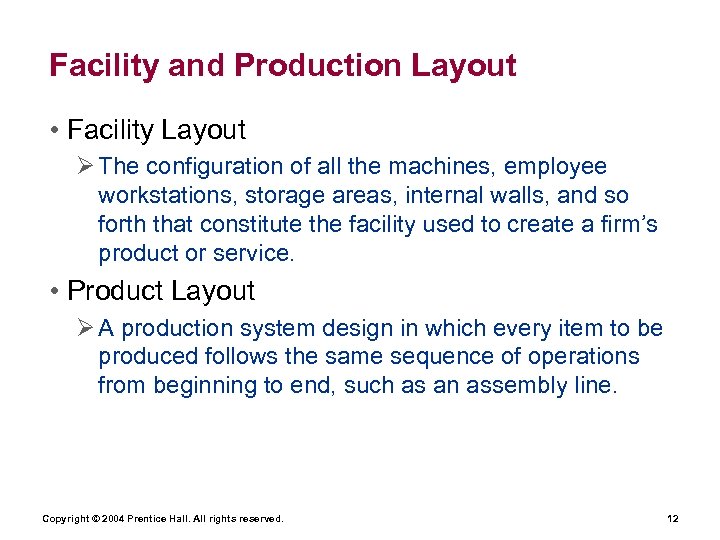 Facility and Production Layout

• Facility Layout

➢ The configuration of all the machines, employee workstations, storage areas, internal walls, and so forth that constitute the facility used to create a firm's product or service.

• Product Layout

➢ A production system design in which every item to be produced follows the same sequence of operations from beginning to end, such as an assembly line.

Copyright © 2004 Prentice Hall. All rights reserved.

12